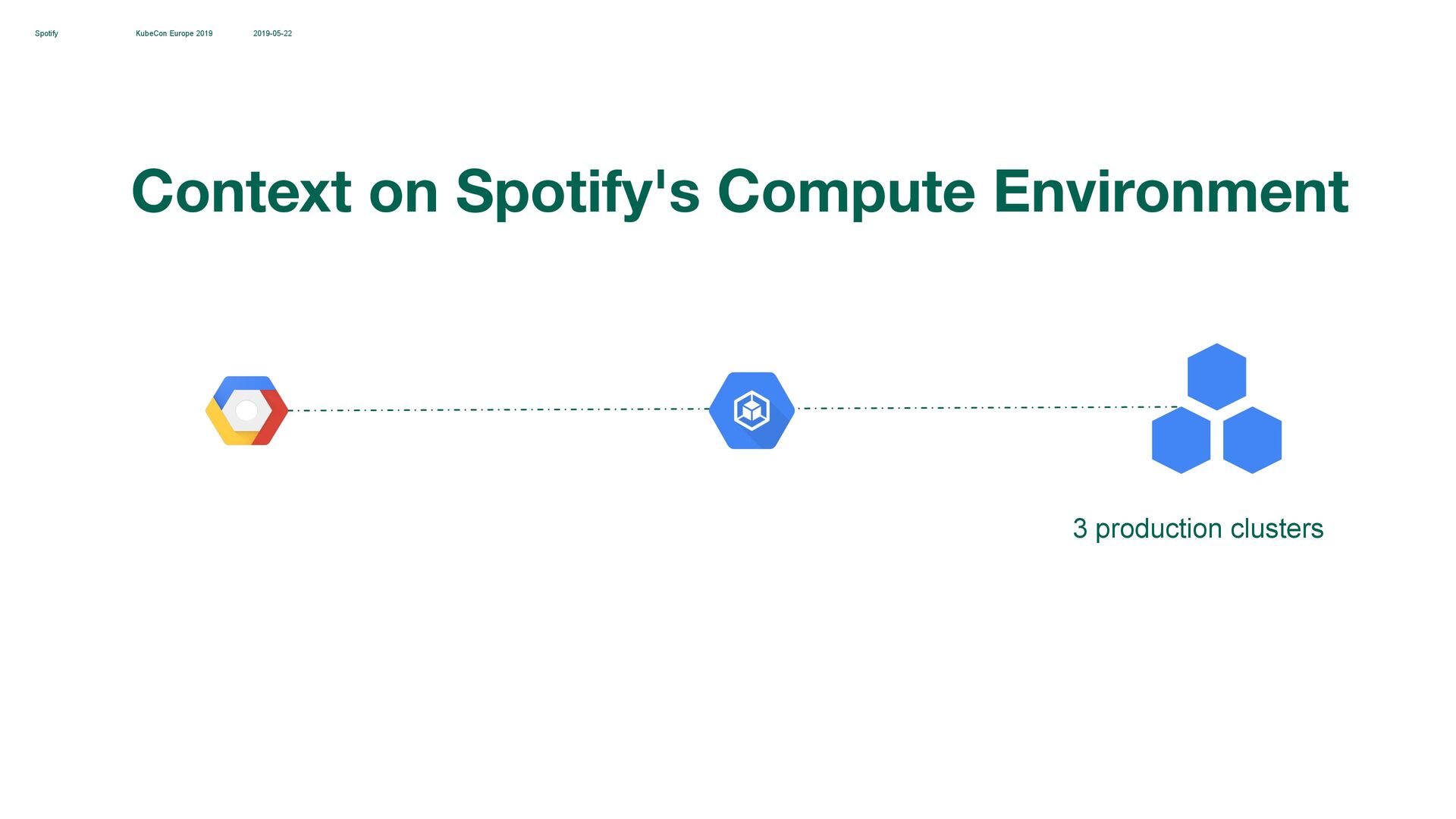 Spotify KubeCon Europe 2019 2019-05-22

Context on Spotify's Compute Environment

3 production clusters